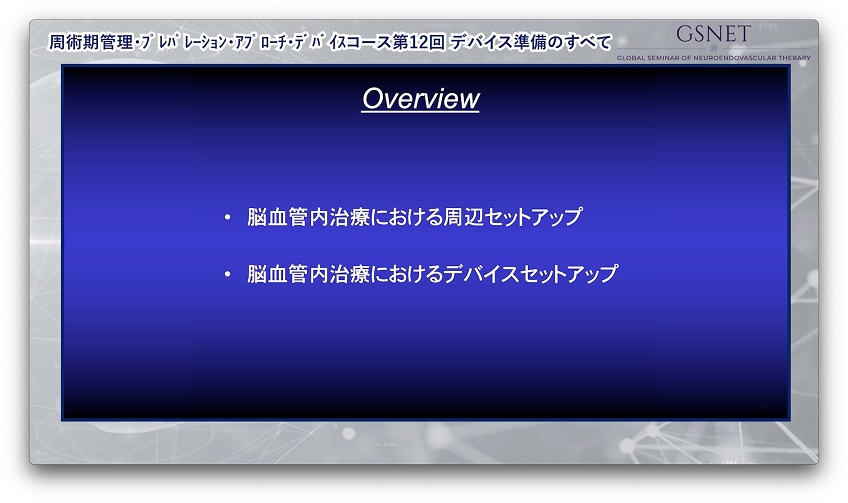 周術期管理・プレパレーション・アプローチ・デバイスコース第12回 デバイス準備のすべて

GSNET
GLOBAL SEMINAR OF NEUROENDOVASCULAR THERAPY

Overview

• 脳血管内治療における周辺セットアップ

• 脳血管内治療におけるデバイスセットアップ